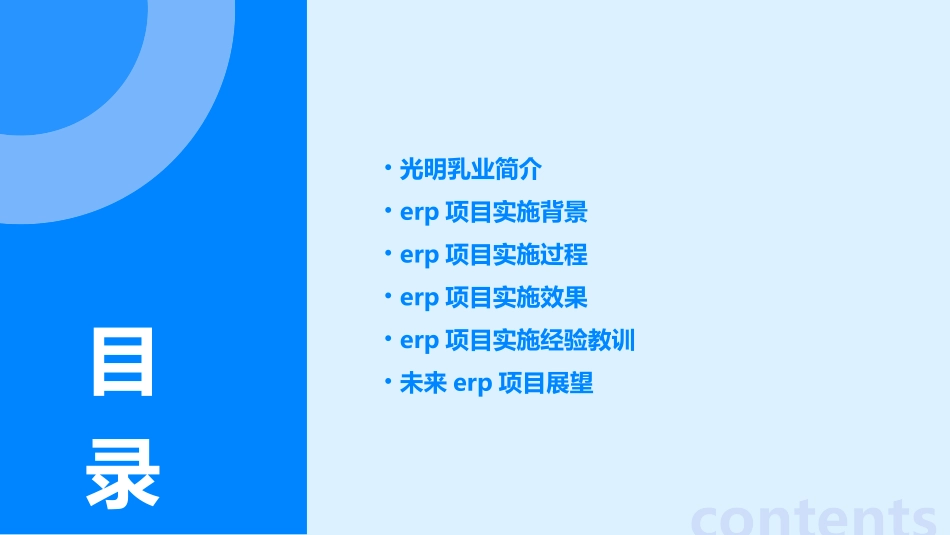 目录

• 光明乳业简介
• erp 项目实施背景
• erp 项目实施过程
• erp 项目实施效果
• erp 项目实施经验教训
• 未来 erp 项目展望

contents